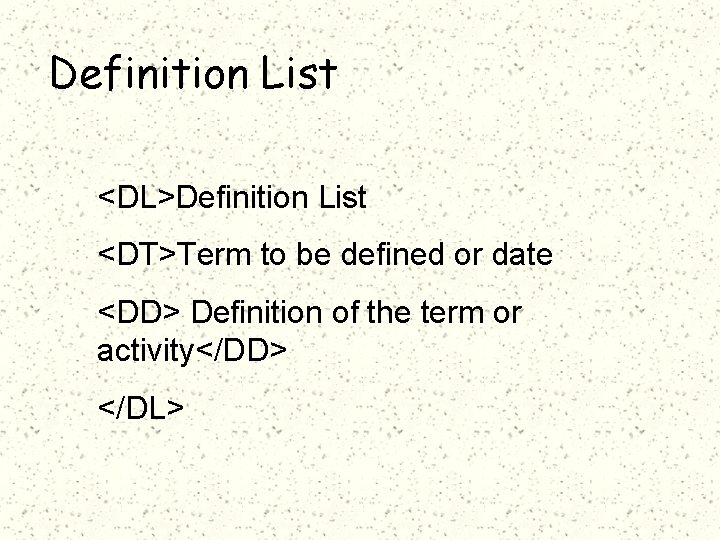 Definition List

<DL>Definition List

<DT>Term to be defined or date

<DD> Definition of the term or activity</DD>

</DL>